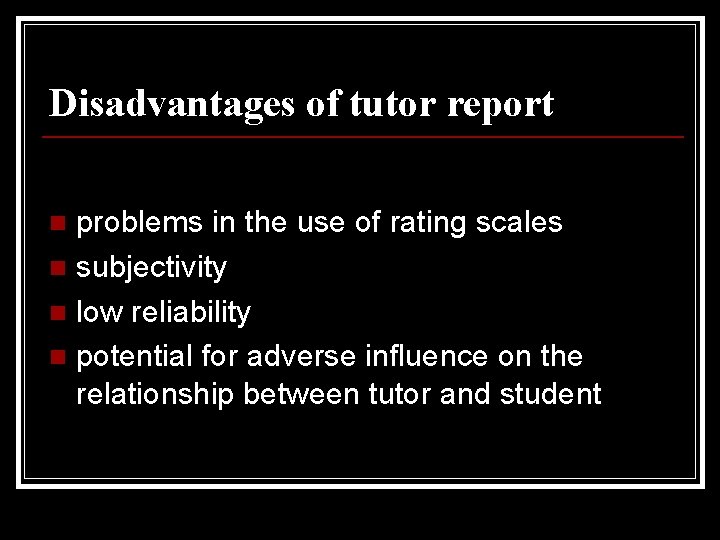 Disadvantages of tutor report

- problems in the use of rating scales
- subjectivity
- low reliability
- potential for adverse influence on the relationship between tutor and student